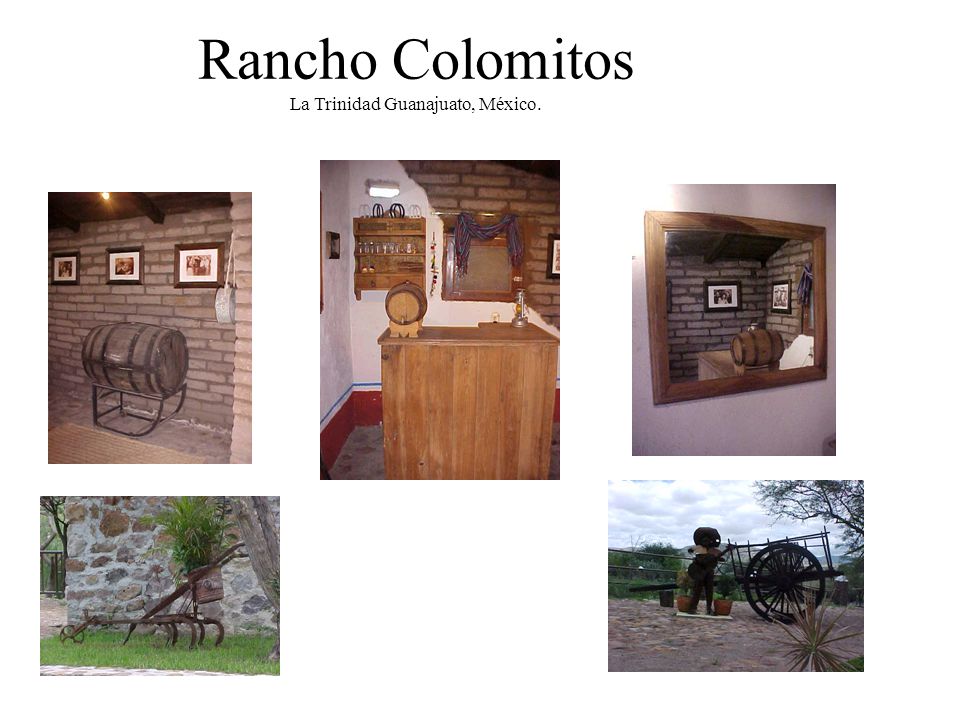 Rancho Colomitos
La Trinidad Guanajuato, México.